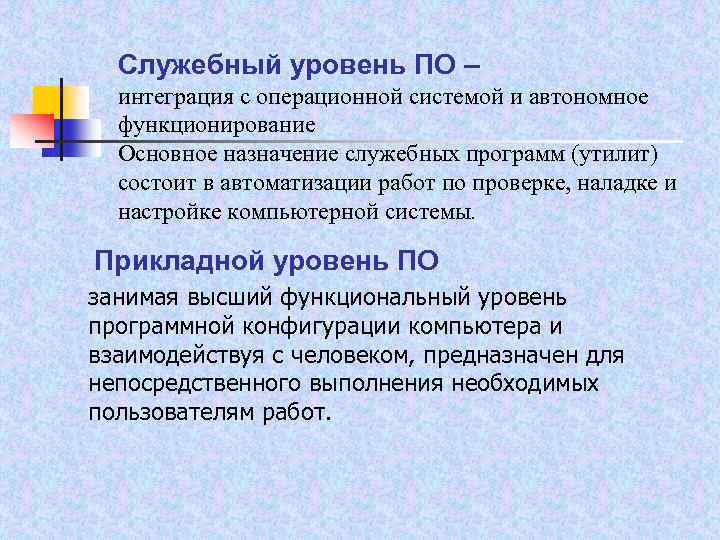 Служебный уровень ПО –
интеграция с операционной системой и автономное функционирование
Основное назначение служебных программ (утилит) состоит в автоматизации работ по проверке, наладке и настройке компьютерной системы.

Прикладной уровень ПО
занимая высший функциональный уровень программной конфигурации компьютера и взаимодействуя с человеком, предназначен для непосредственного выполнения необходимых пользователям работ.